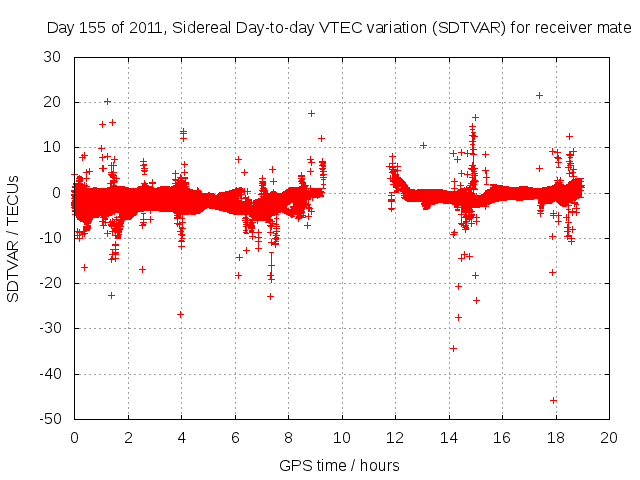 Day 155 of 2011, Sidereal Day-to-day VTEC variation (SDTVAR) for receiver mate

SDTVAR / TECUs

30
20
10
0
-10
-20
-30
-40
-50

0 2 4 6 8 10 12 14 16 18 20

GPS time / hours